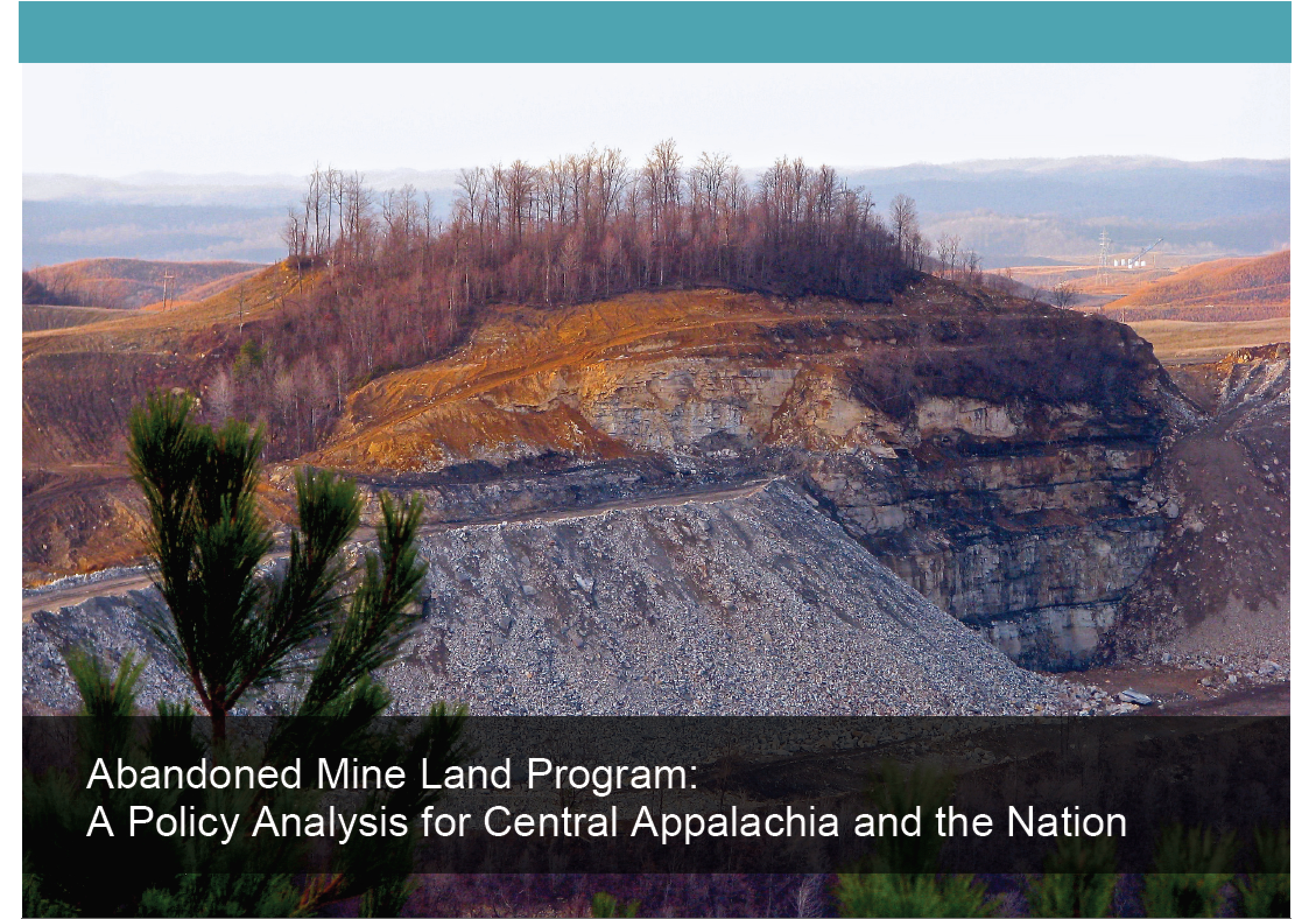 Abandoned Mine Land Program:
A Policy Analysis for Central Appalachia and the Nation